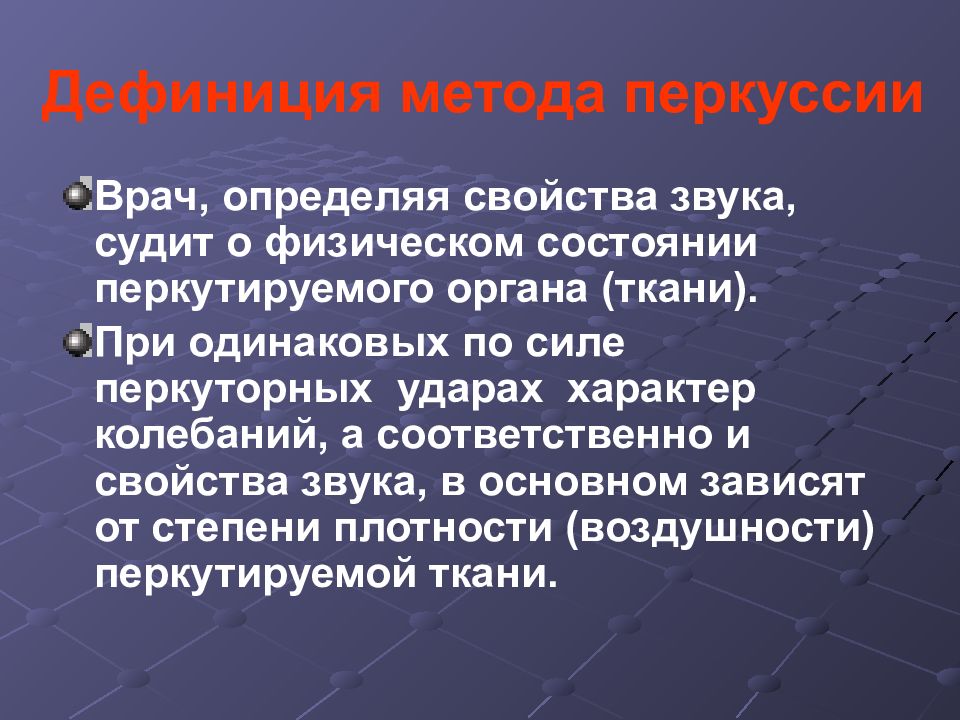 Дефиниция метода перкуссии

Врач, определяя свойства звука, судит о физическом состоянии перкутируемого органа (ткани).

При одинаковых по силе перкуторных ударах характер колебаний, а соответственно и свойства звука, в основном зависят от степени плотности (воздушности) перкутируемой ткани.